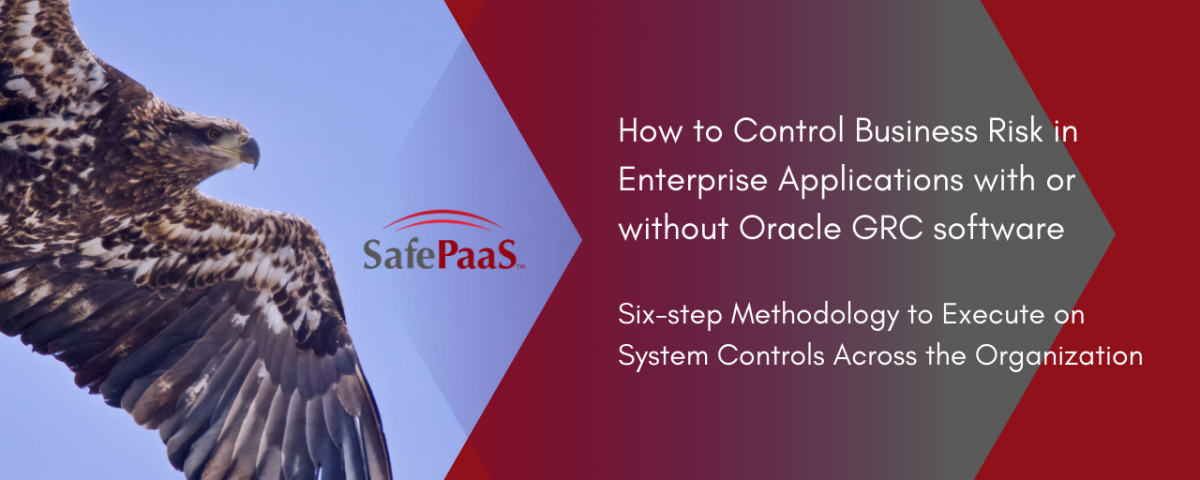 SafePaaS™

How to Control Business Risk in Enterprise Applications with or without Oracle GRC software

Six-step Methodology to Execute on System Controls Across the Organization